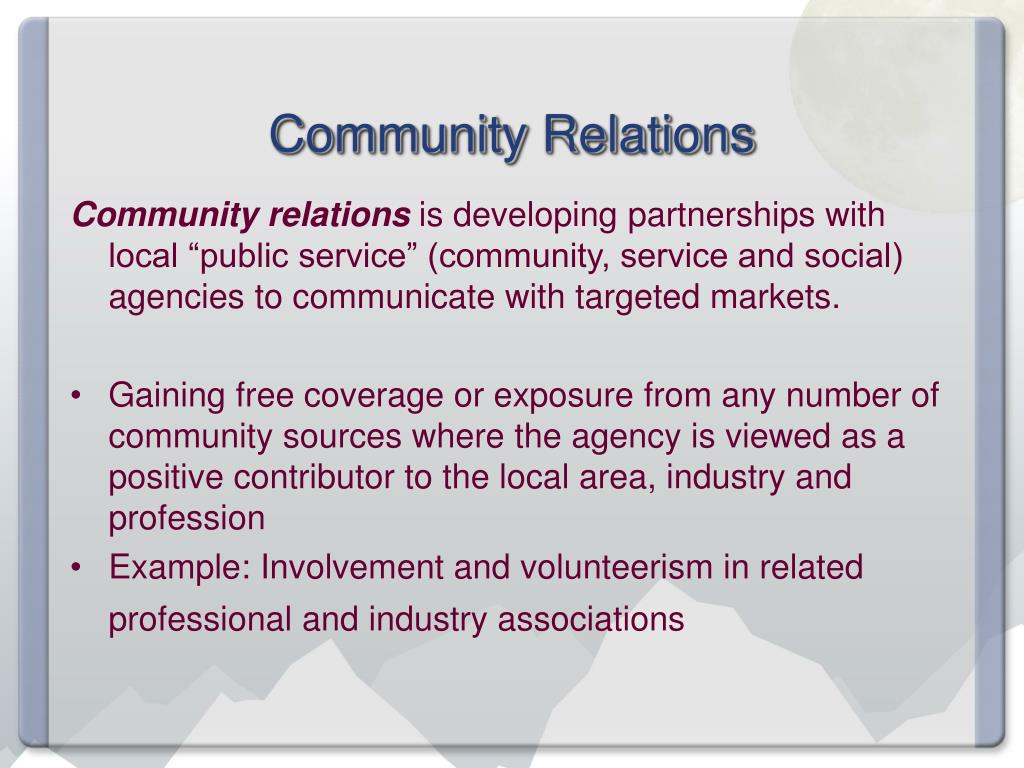 Community Relations

Community relations is developing partnerships with local “public service” (community, service and social) agencies to communicate with targeted markets.

• Gaining free coverage or exposure from any number of community sources where the agency is viewed as a positive contributor to the local area, industry and profession
• Example: Involvement and volunteerism in related professional and industry associations